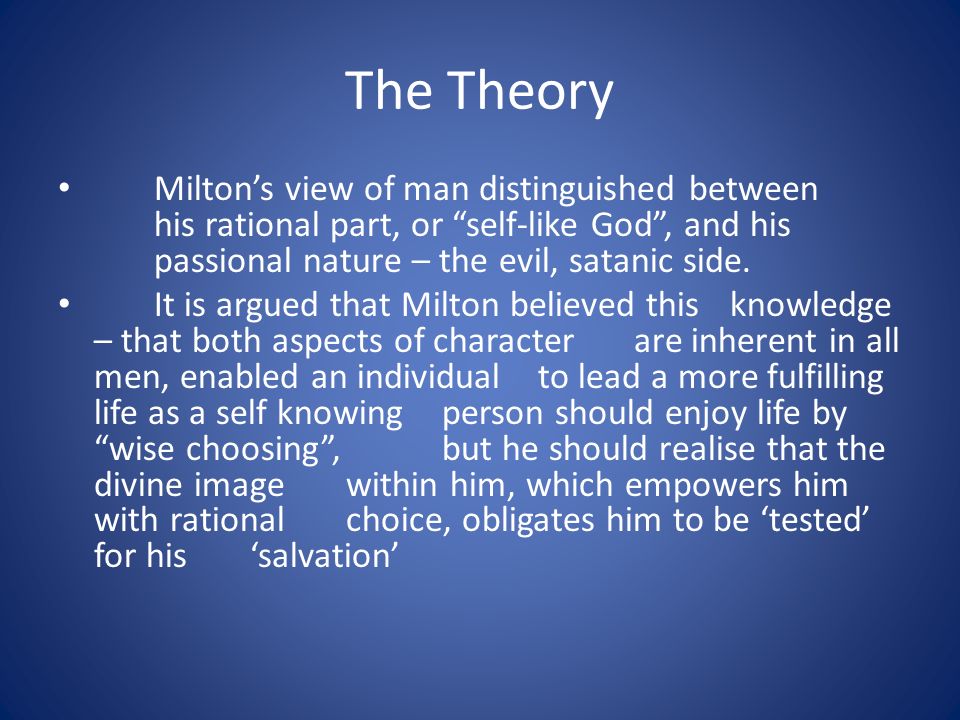 The Theory

• Milton’s view of man distinguished between his rational part, or “self-like God”, and his passional nature – the evil, satanic side.

• It is argued that Milton believed this knowledge – that both aspects of character are inherent in all men, enabled an individual to lead a more fulfilling life as a self knowing person should enjoy life by “wise choosing”, but he should realise that the divine image within him, which empowers him with rational choice, obligates him to be ‘tested’ for his ‘salvation’